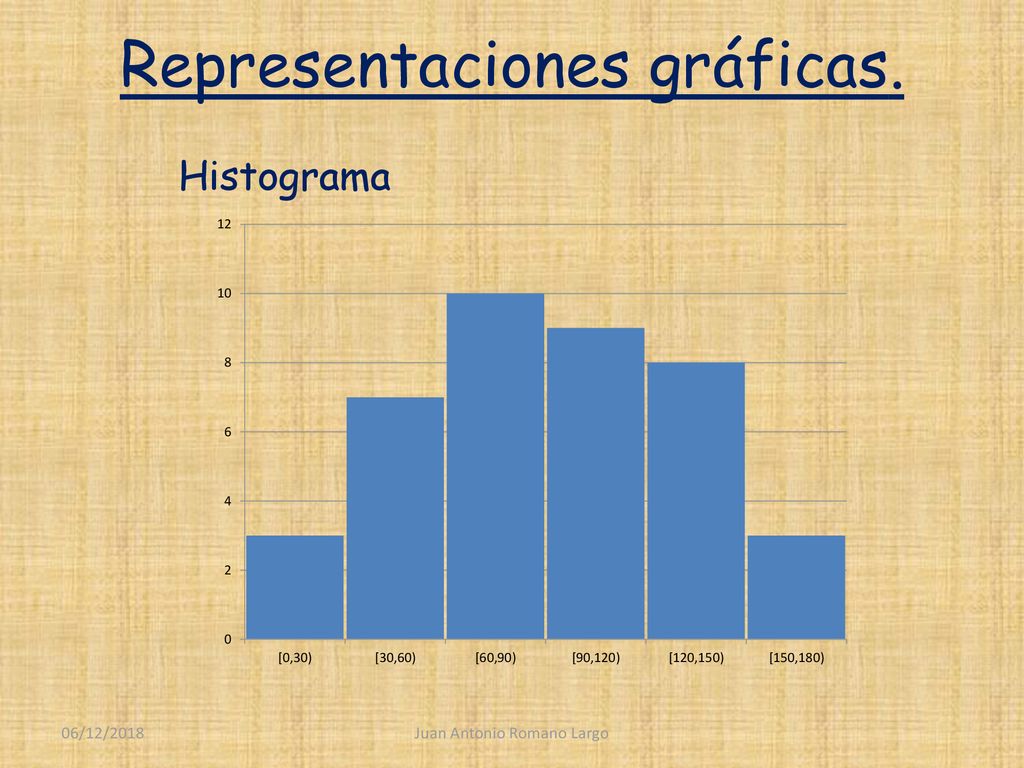 Representaciones gráficas.

Histograma

12
10
8
6
4
2
0

[0,30) [30,60) [60,90) [90,120) [120,150) [150,180)

06/12/2018

Juan Antonio Romano Largo